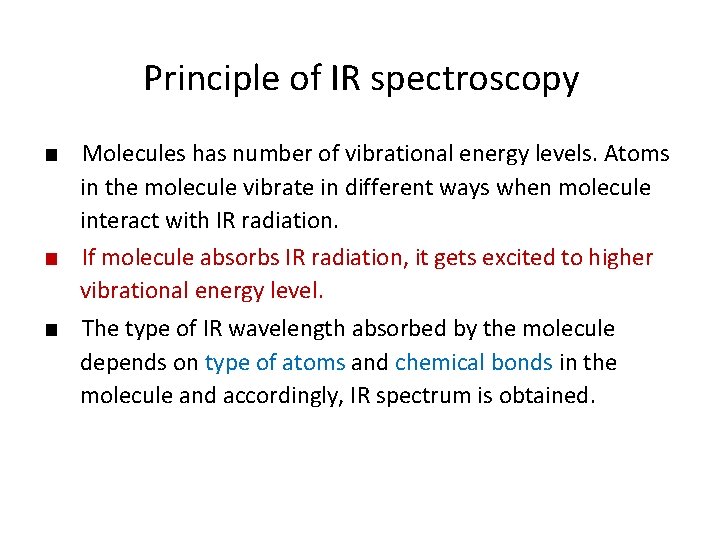 Principle of IR spectroscopy

■ Molecules has number of vibrational energy levels. Atoms in the molecule vibrate in different ways when molecule interact with IR radiation.

■ If molecule absorbs IR radiation, it gets excited to higher vibrational energy level.

■ The type of IR wavelength absorbed by the molecule depends on type of atoms and chemical bonds in the molecule and accordingly, IR spectrum is obtained.